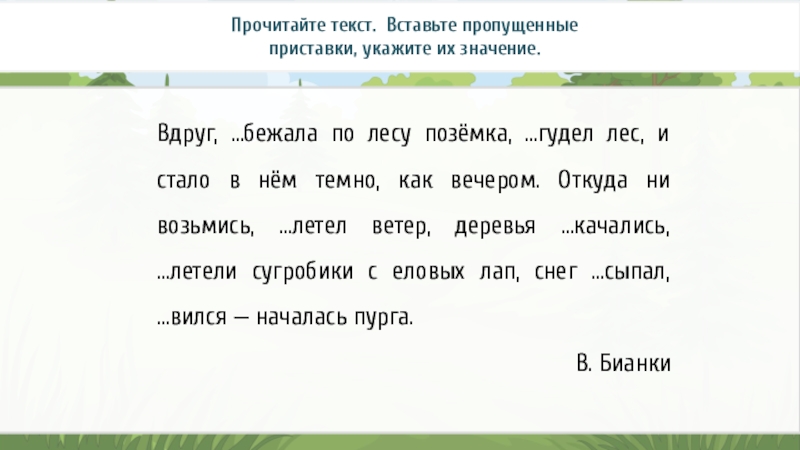 Прочитайте текст. Вставьте пропущенные приставки, укажите их значение.

Вдруг, ...бежала по лесу позёмка, ...гудел лес, и стало в нём темно, как вечером. Откуда ни возьмись, ...летел ветер, деревья ...качались, ...летели сугробики с еловых лап, снег ...сыпал, ...вился — началась пурга.

В. Бианки